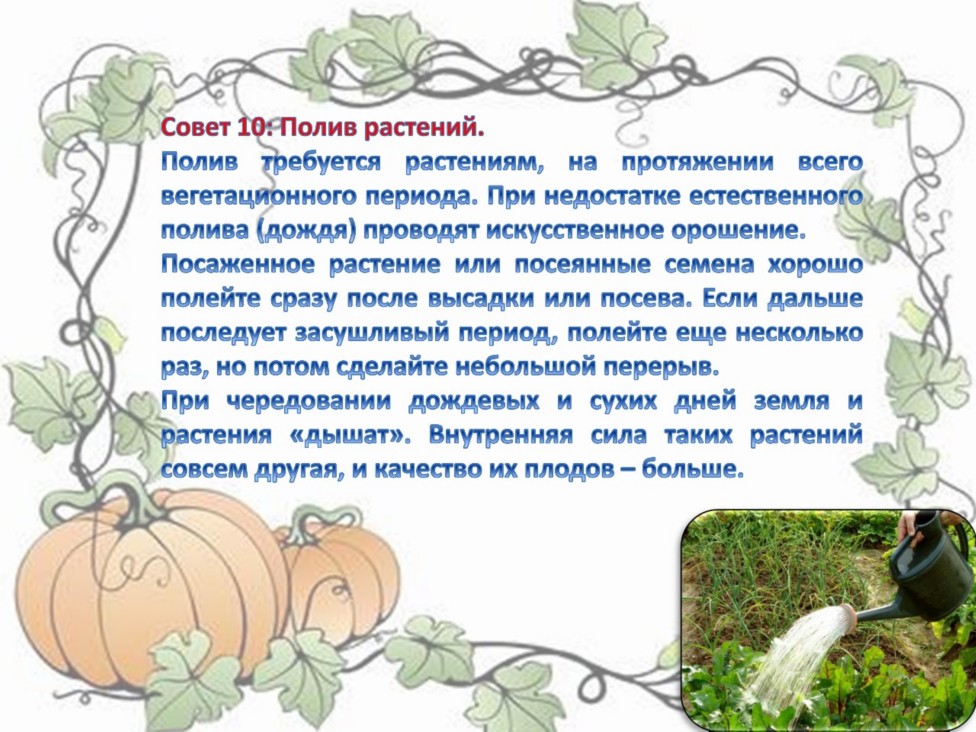 Совет 10: Полив растений.
Полив требуется растениям, на протяжении всего вегетационного периода. При недостатке естественного полива (дождя) проводят искусственное орошение.
Посаженное растение или посеянные семена хорошо полейте сразу после высадки или посева. Если дальше последует засушливый период, полейте еще несколько раз, но потом сделайте небольшой перерыв.
При чередовании дождевых и сухих дней земля и растения «дышат». Внутренняя сила таких растений совсем другая, и качество их плодов – больше.